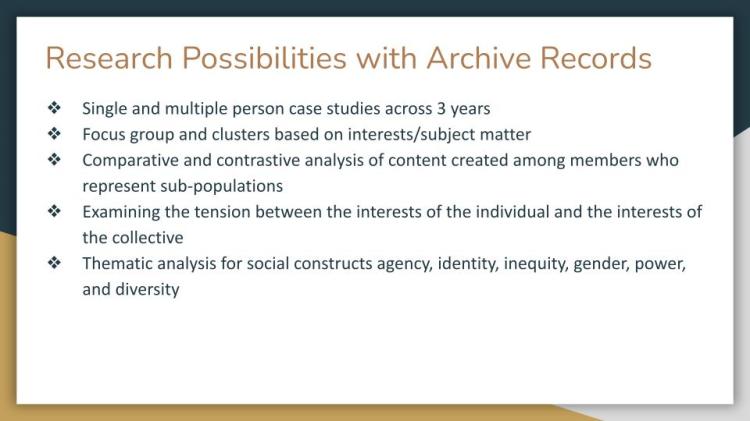 Research Possibilities with Archive Records

❖ Single and multiple person case studies across 3 years
❖ Focus group and clusters based on interests/subject matter
❖ Comparative and contrastive analysis of content created among members who represent sub-populations
❖ Examining the tension between the interests of the individual and the interests of the collective
❖ Thematic analysis for social constructs agency, identity, inequity, gender, power, and diversity